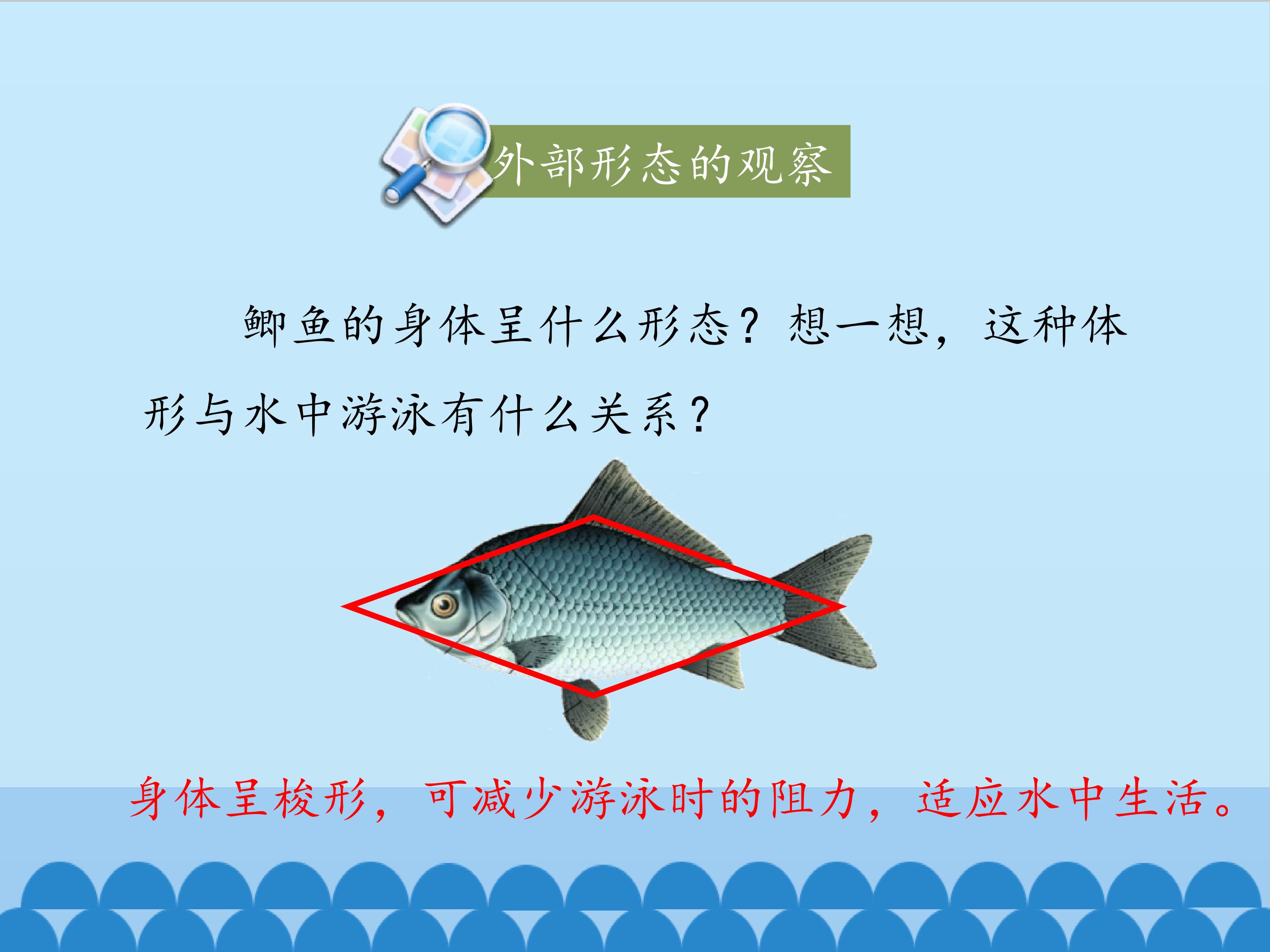 外部形态的观察

鲫鱼的身体呈什么形态？想一想，这种体形与水中游泳有什么关系？

身体呈梭形，可减少游泳时的阻力，适应水中生活。